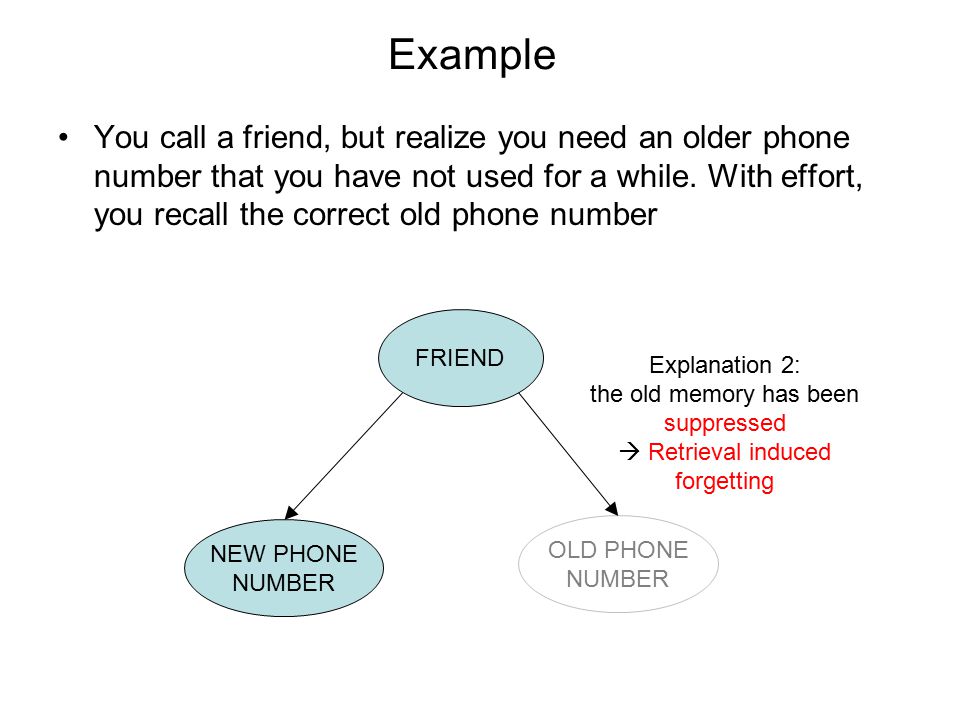 Example

• You call a friend, but realize you need an older phone number that you have not used for a while. With effort, you recall the correct old phone number

FRIEND

Explanation 2:
the old memory has been suppressed
→ Retrieval induced forgetting

NEW PHONE NUMBER

OLD PHONE NUMBER